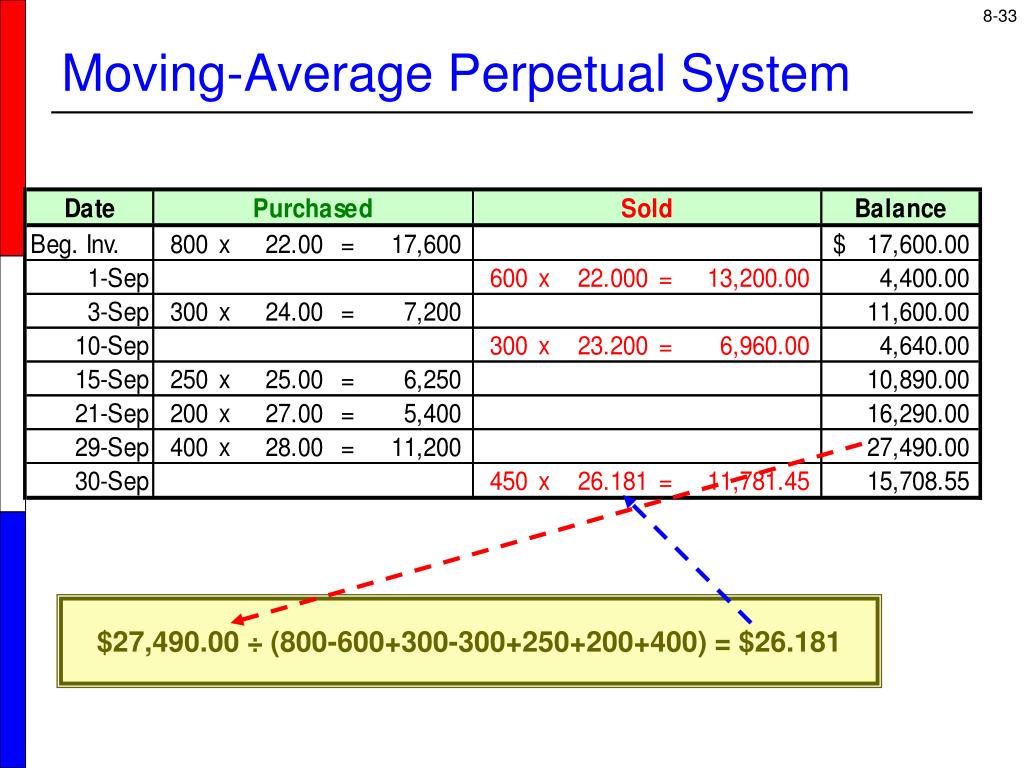 8-33

Moving-Average Perpetual System

| Date | Purchased | Sold | Balance |
|---|---|---|---|
| Beg. Inv. | 800 x 22.00 = 17,600 | | $ 17,600.00 |
| 1-Sep | | 600 x 22.000 = 13,200.00 | 4,400.00 |
| 3-Sep | 300 x 24.00 = 7,200 | | 11,600.00 |
| 10-Sep | | 300 x 23.200 = 6,960.00 | 4,640.00 |
| 15-Sep | 250 x 25.00 = 6,250 | | 10,890.00 |
| 21-Sep | 200 x 27.00 = 5,400 | | 16,290.00 |
| 29-Sep | 400 x 28.00 = 11,200 | | 27,490.00 |
| 30-Sep | | 450 x 26.181 = 11,781.45 | 15,708.55 |

$27,490.00 ÷ (800-600+300-300+250+200+400) = $26.181